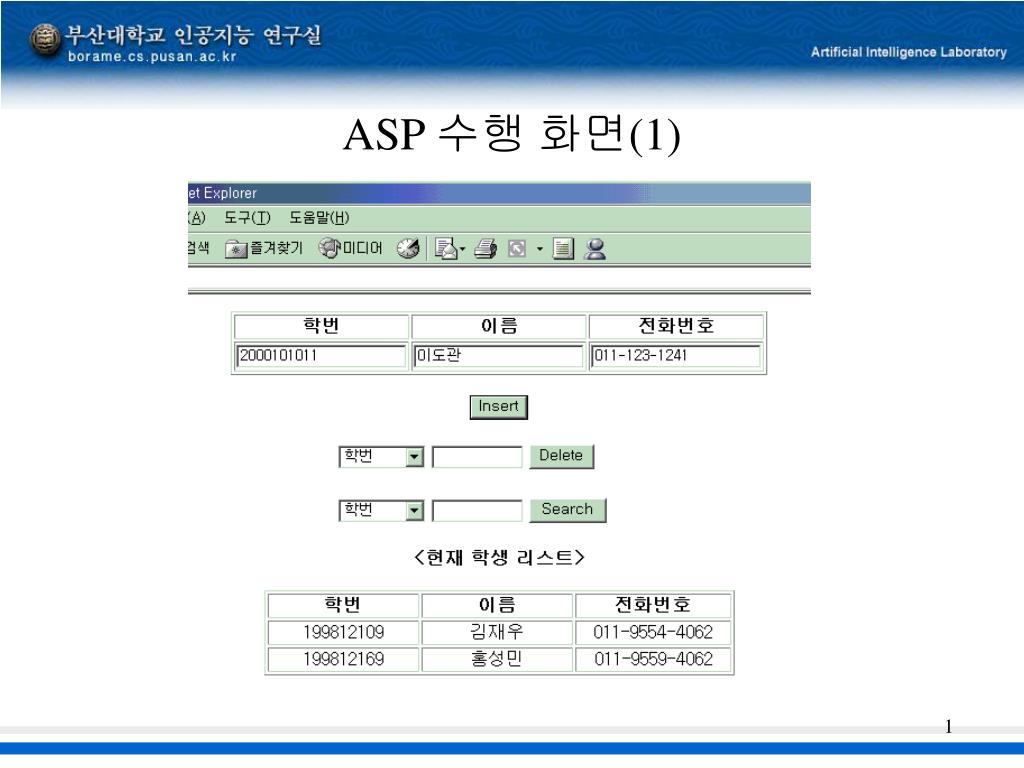 부산대학교 인공지능 연구실
borame.cs.pusan.ac.kr

Artificial Intelligence Laboratory

ASP 수행 화면(1)

et Explorer
(A) 도구(T) 도움말(H)
검색 즐겨찾기 미디어

| 학번 | 이름 | 전화번호 |
|---|---|---|
| 2000101011 | 이도관 | 011-123-1241 |

Insert

학번 Delete

학번 Search

<현재 학생 리스트>

| 학번 | 이름 | 전화번호 |
|---|---|---|
| 199812109 | 김재우 | 011-9554-4062 |
| 199812169 | 홍성민 | 011-9559-4062 |

1